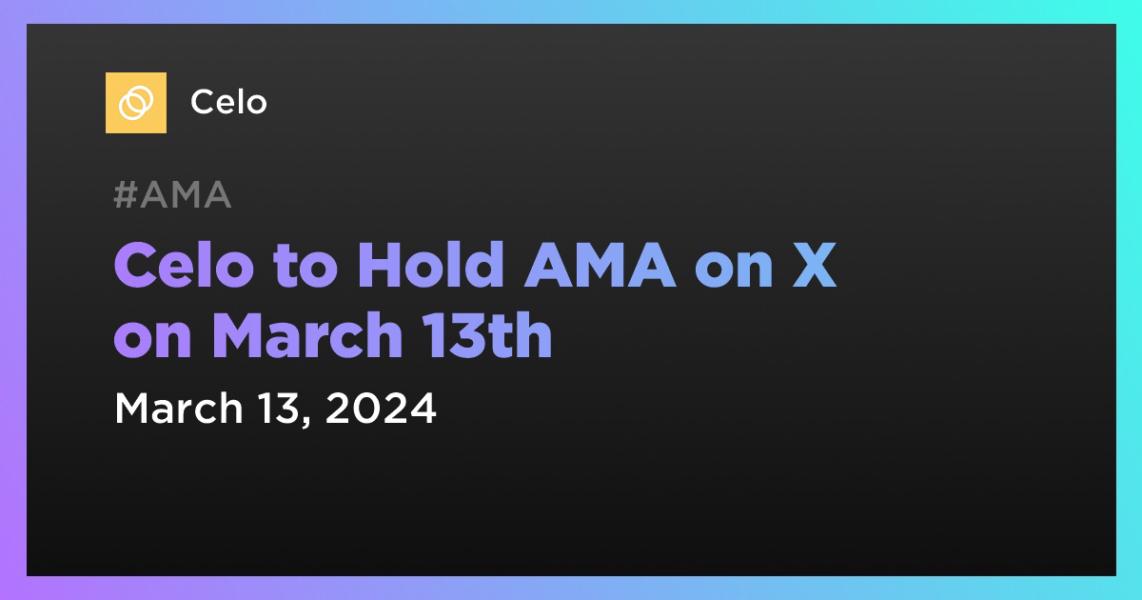 Celo

#AMA

Celo to Hold AMA on X on March 13th

March 13, 2024